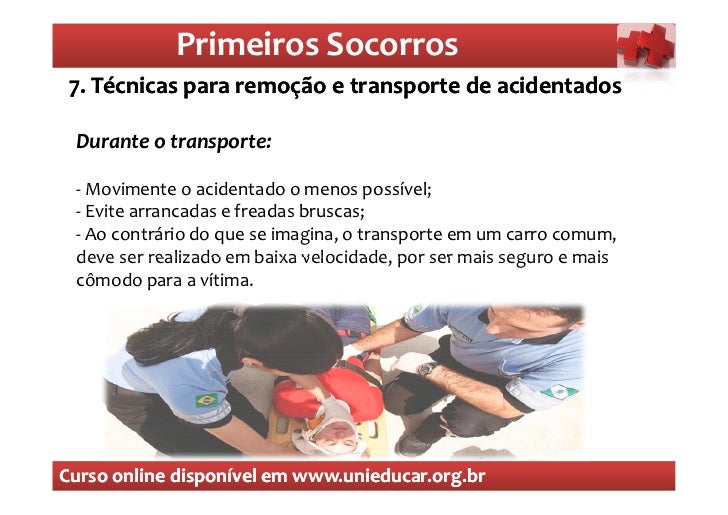 Primeiros Socorros

7. Técnicas para remoção e transporte de acidentados

Durante o transporte:

- Movimente o acidentado o menos possível;
- Evite arrancadas e freadas bruscas;
- Ao contrário do que se imagina, o transporte em um carro comum, deve ser realizado em baixa velocidade, por ser mais seguro e mais cômodo para a vítima.

Curso online disponível em www.unieducar.org.br